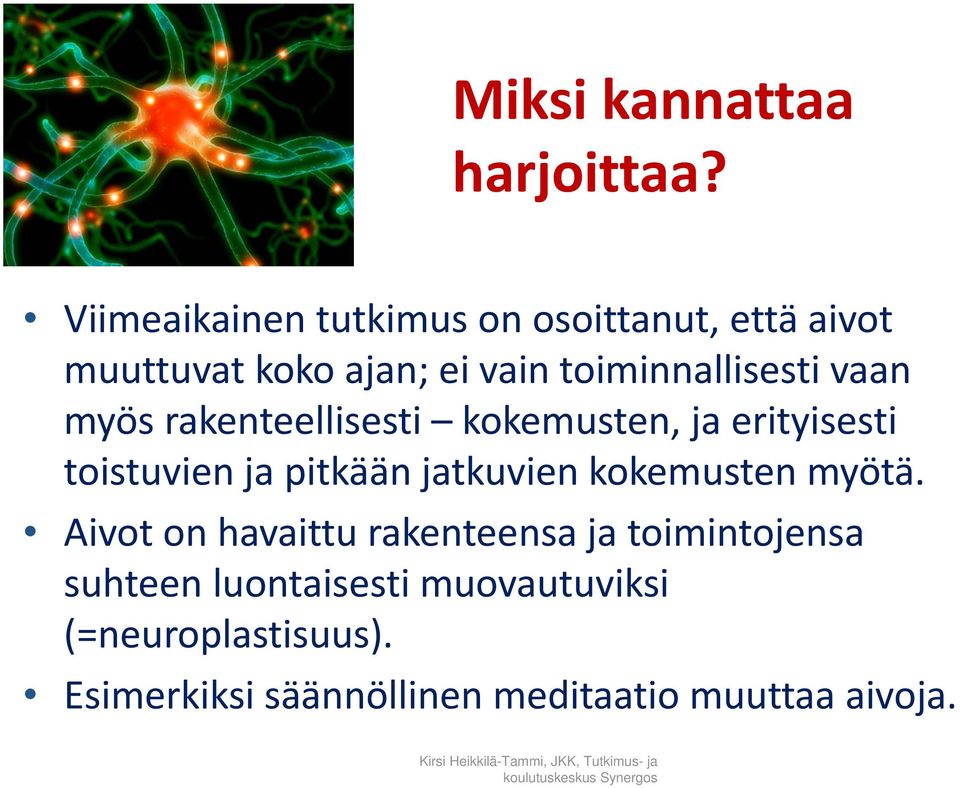 Miksi kannattaa harjoittaa?

• Viimeaikainen tutkimus on osoittanut, että aivot muuttuvat koko ajan; ei vain toiminnallisesti vaan myös rakenteellisesti – kokemusten, ja erityisesti toistuvien ja pitkään jatkuvien kokemusten myötä.

• Aivot on havaittu rakenteensa ja toimintojensa suhteen luontaisesti muovautuviksi (=neuroplastisuus).

• Esimerkiksi säännöllinen meditaatio muuttaa aivoja.

Kirsi Heikkilä-Tammi, JKK, Tutkimus- ja koulutuskeskus Synergos